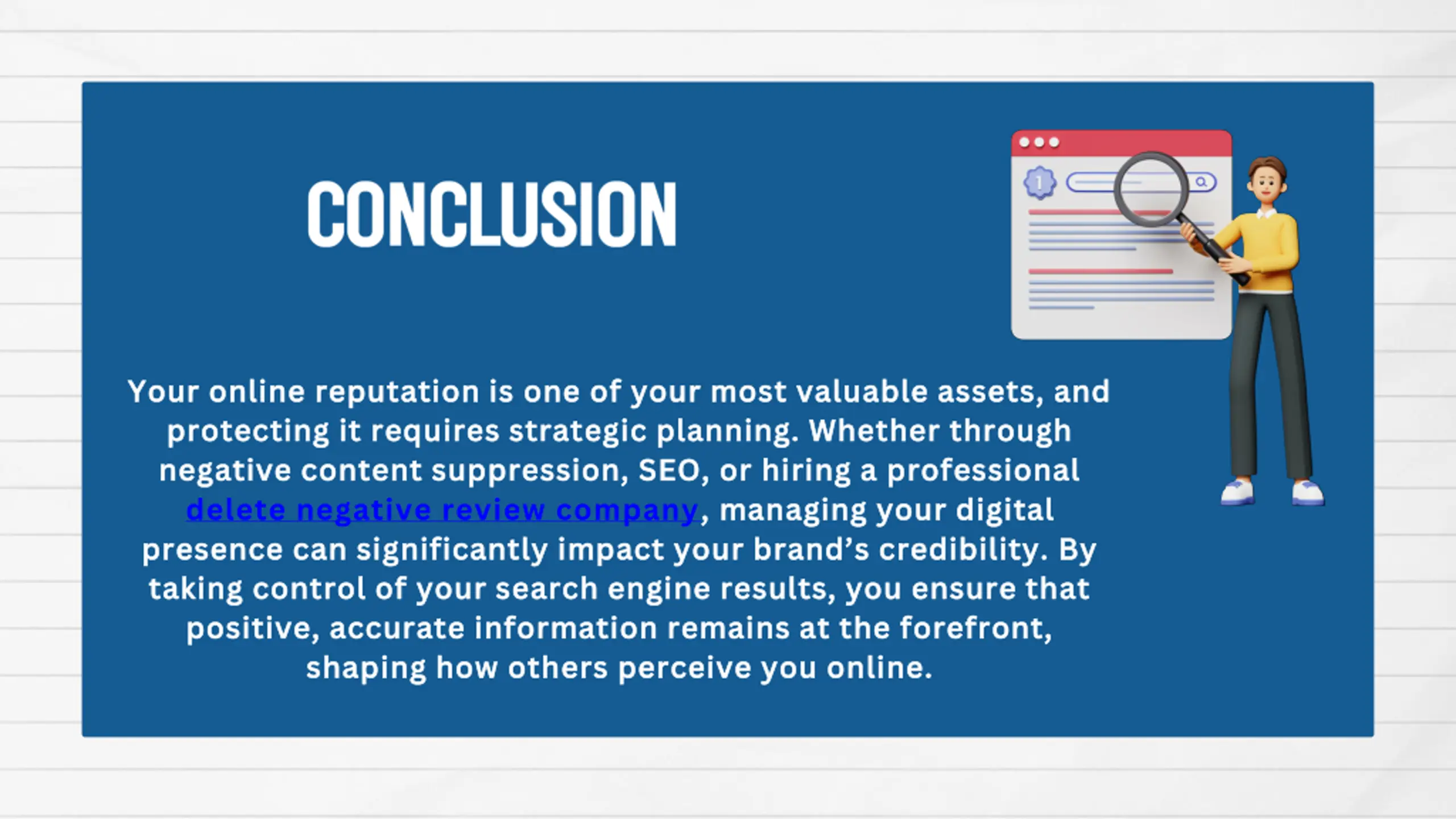 CONCLUSION

1

Your online reputation is one of your most valuable assets, and protecting it requires strategic planning. Whether through negative content suppression, SEO, or hiring a professional delete negative review company, managing your digital presence can significantly impact your brand's credibility. By taking control of your search engine results, you ensure that positive, accurate information remains at the forefront, shaping how others perceive you online.